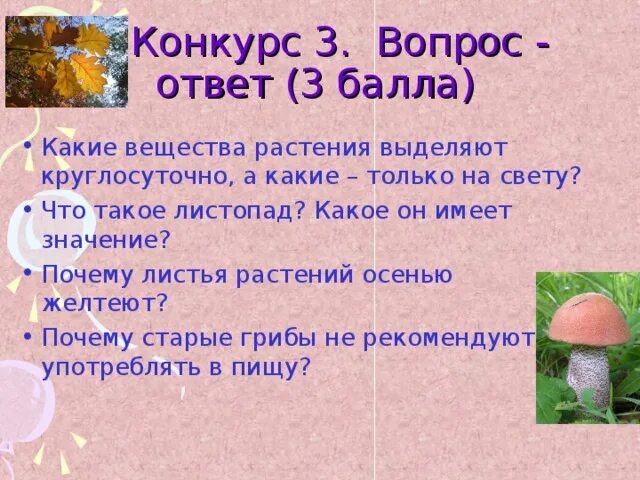 Конкурс 3. Вопрос - ответ (3 балла)

• Какие вещества растения выделяют круглосуточно, а какие – только на свету?
• Что такое листопад? Какое он имеет значение?
• Почему листья растений осенью желтеют?
• Почему старые грибы не рекомендуют употреблять в пищу?